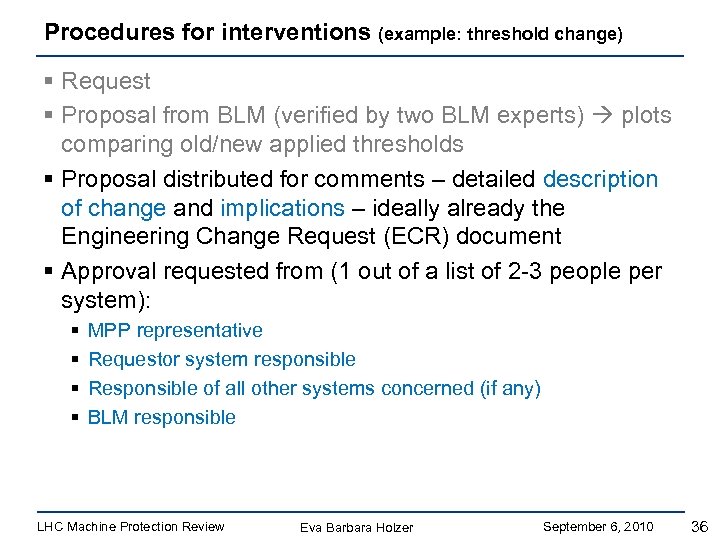 Procedures for interventions (example: threshold change)

▪ Request

▪ Proposal from BLM (verified by two BLM experts) → plots comparing old/new applied thresholds

▪ Proposal distributed for comments – detailed description of change and implications – ideally already the Engineering Change Request (ECR) document

▪ Approval requested from (1 out of a list of 2-3 people per system):

▪ MPP representative

▪ Requestor system responsible

▪ Responsible of all other systems concerned (if any)

▪ BLM responsible

LHC Machine Protection Review Eva Barbara Holzer September 6, 2010 36